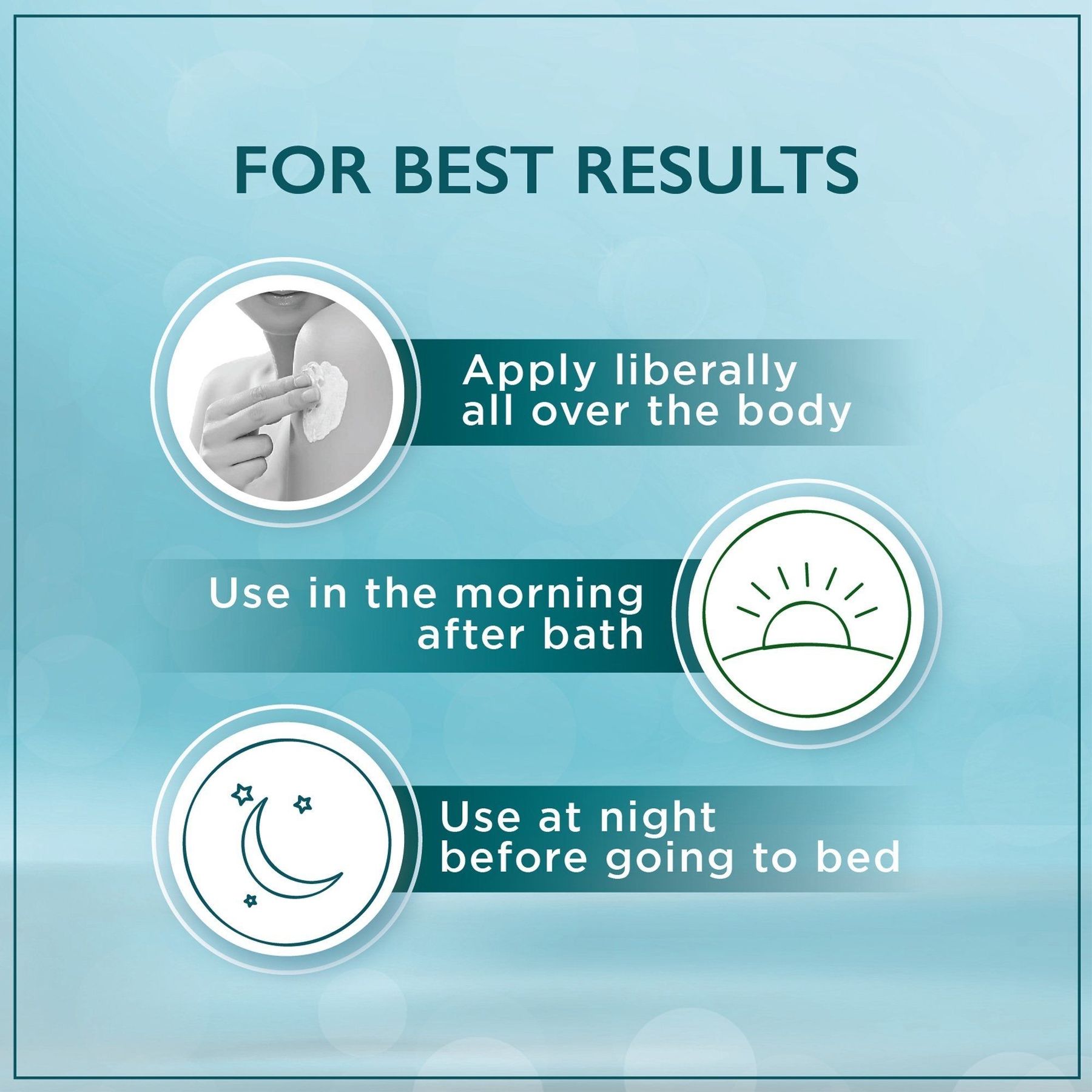 FOR BEST RESULTS

Apply liberally all over the body

Use in the morning after bath

Use at night before going to bed